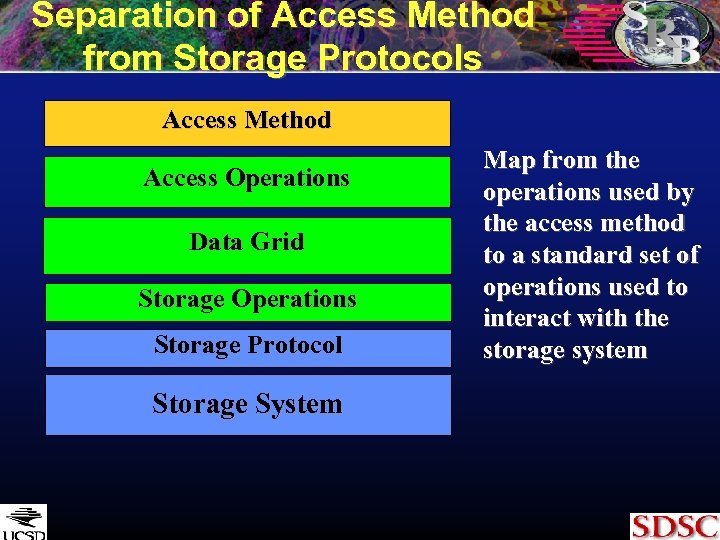 Separation of Access Method from Storage Protocols

SRB

Access Method

Access Operations

Data Grid

Storage Operations

Storage Protocol

Storage System

Map from the operations used by the access method to a standard set of operations used to interact with the storage system

UCSD

SDSC